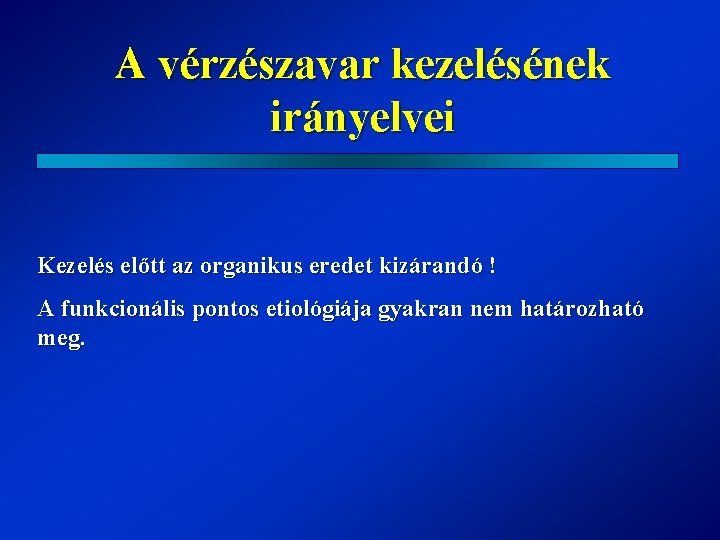 A vérzészavar kezelésének irányelvei

Kezelés előtt az organikus eredet kizárandó !

A funkcionális pontos etiológiája gyakran nem határozható meg.